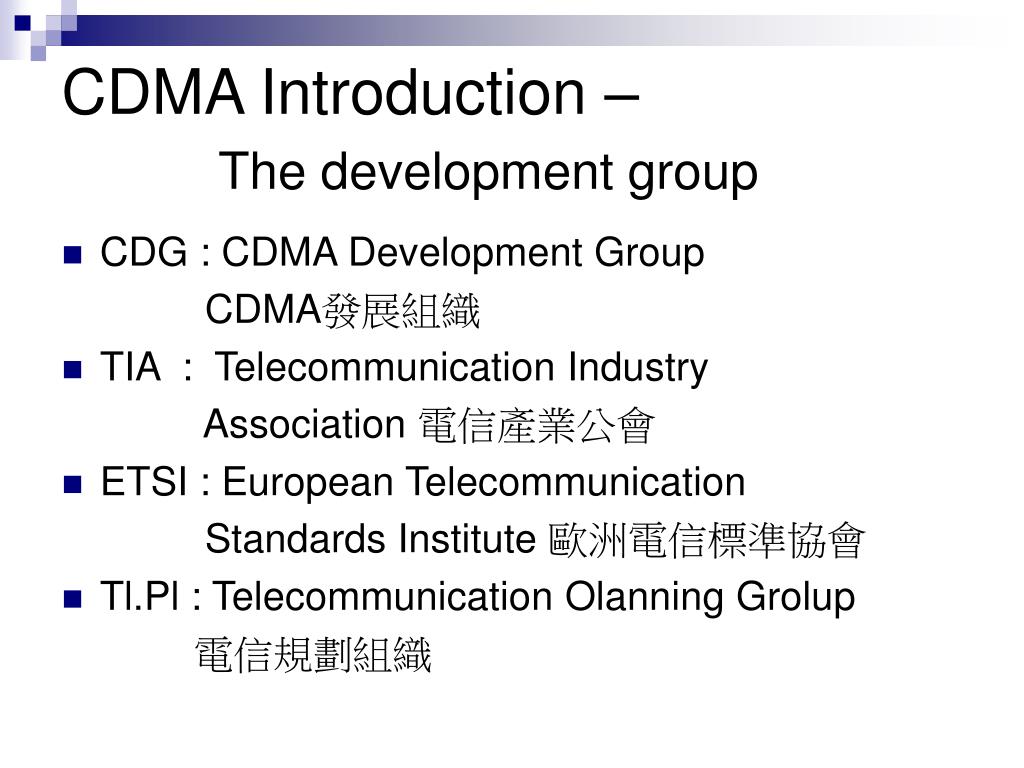 CDMA Introduction –
The development group

CDG : CDMA Development Group
CDMA發展組織

TIA : Telecommunication Industry
Association 電信產業公會

ETSI : European Telecommunication
Standards Institute 歐洲電信標準協會

TI.PI : Telecommunication Olanning Grolup
電信規劃組織